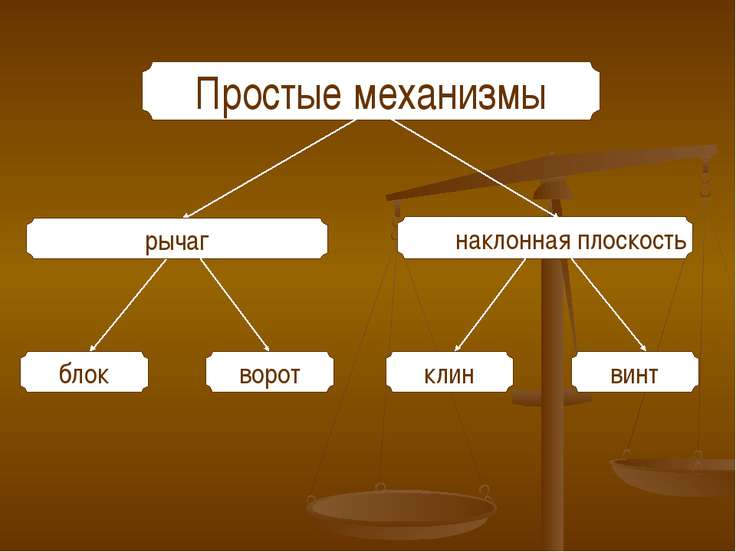 Простые механизмы

рычаг

наклонная плоскость

блок

ворот

клин

винт